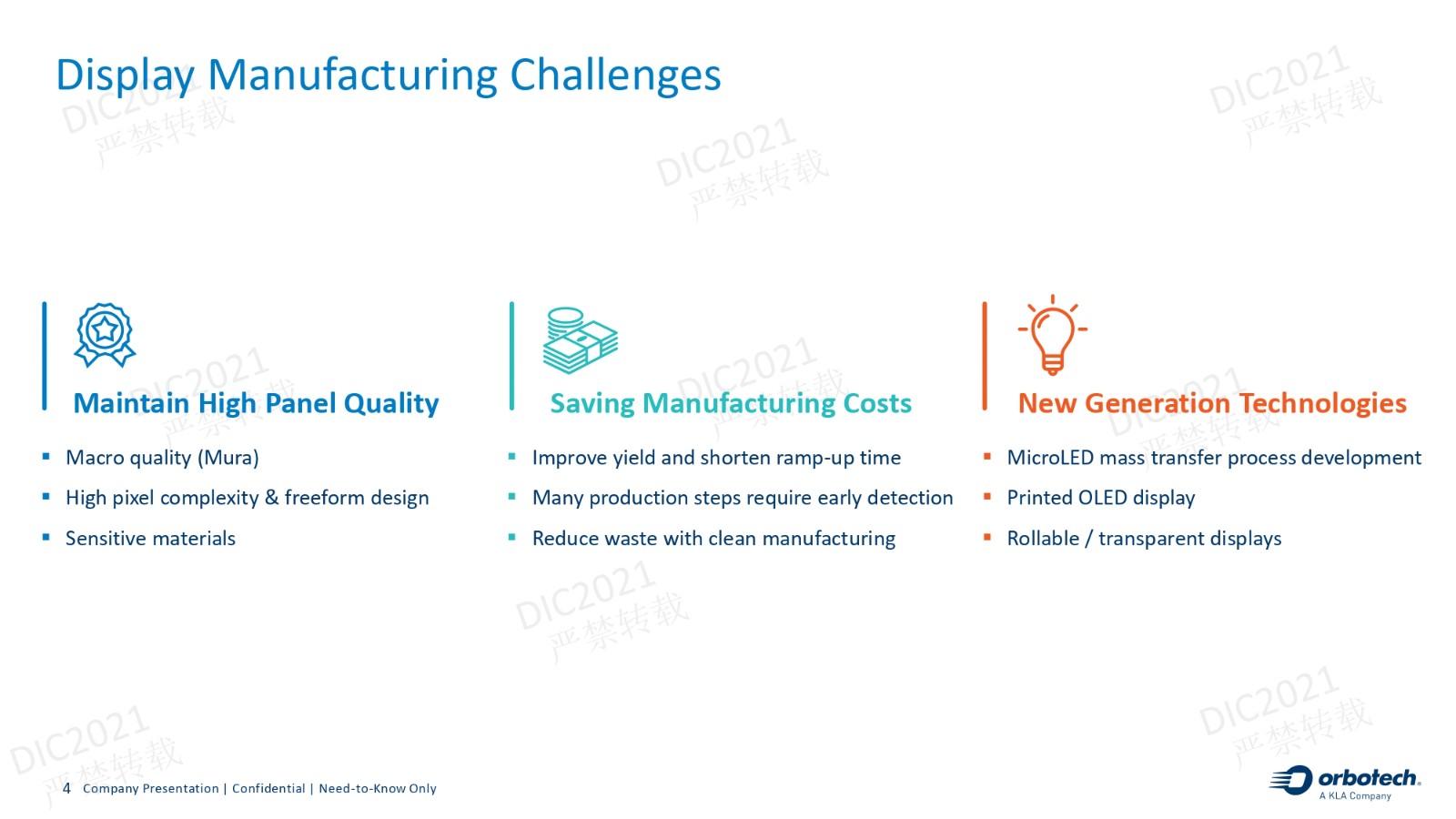 Display Manufacturing Challenges

DIC2021 严禁转载

Maintain High Panel Quality

- Macro quality (Mura)
- High pixel complexity & freeform design
- Sensitive materials

Saving Manufacturing Costs

- Improve yield and shorten ramp-up time
- Many production steps require early detection
- Reduce waste with clean manufacturing

New Generation Technologies

- MicroLED mass transfer process development
- Printed OLED display
- Rollable / transparent displays

4 Company Presentation | Confidential | Need-to-Know Only

orbotech
A KLA Company